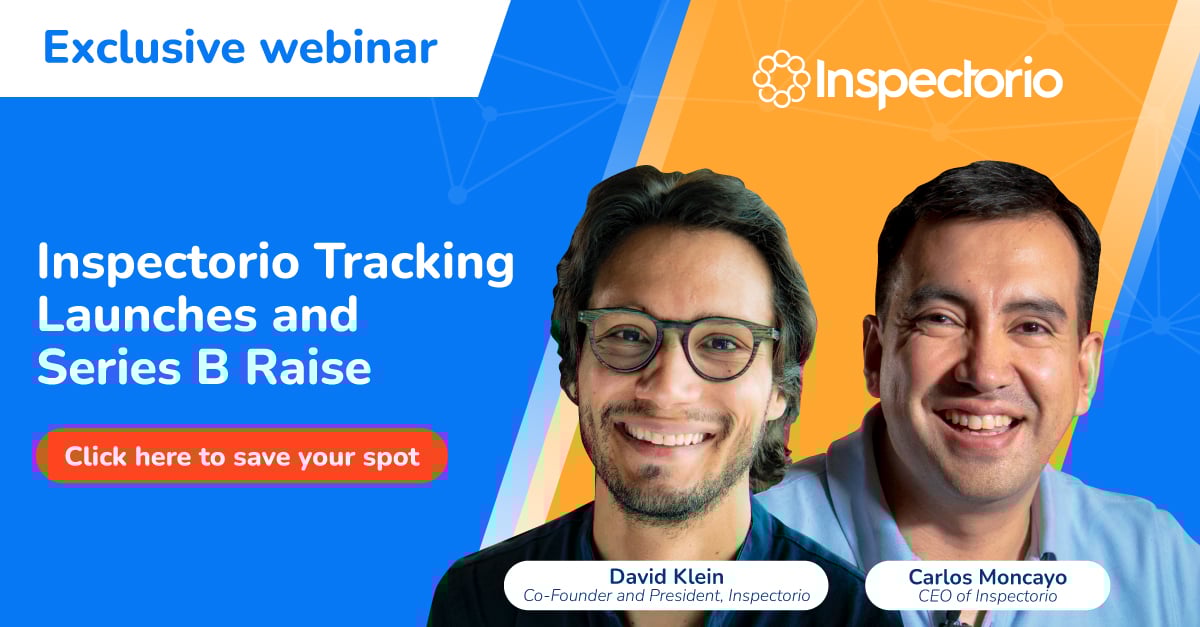 Exclusive webinar

Inspectorio

Inspectorio Tracking Launches and Series B Raise

Click here to save your spot

David Klein
Co-Founder and President, Inspectorio

Carlos Moncayo
CEO of Inspectorio